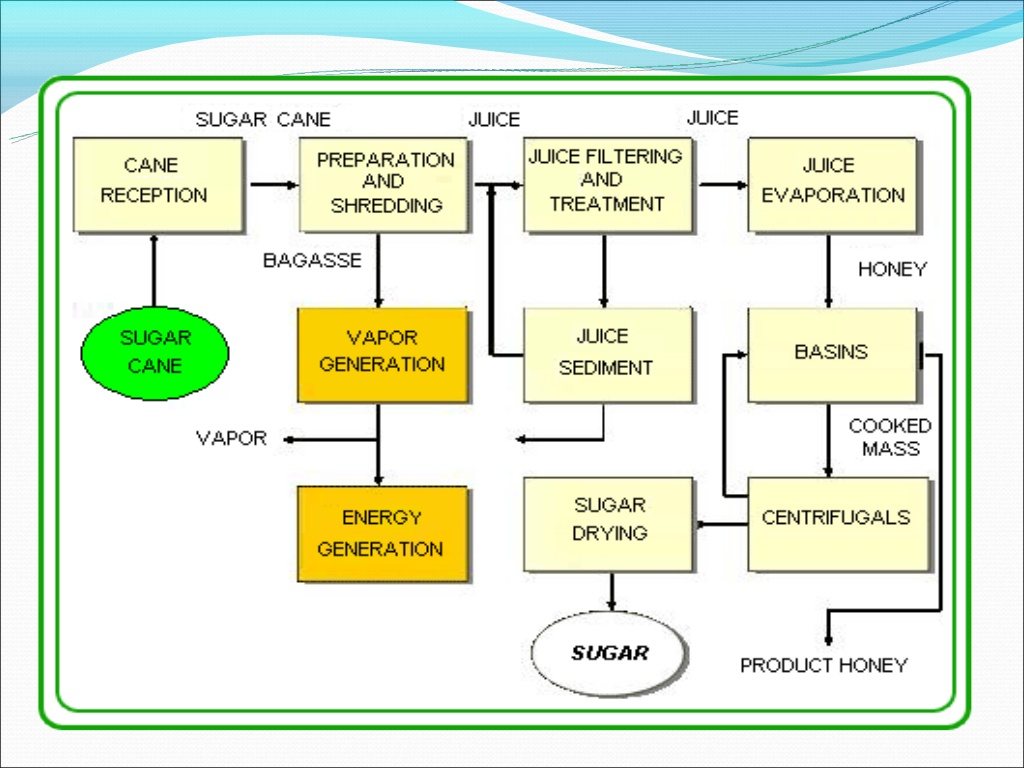 SUGAR CANE
JUICE
JUICE

CANE RECEPTION

PREPARATION AND SHREDDING

JUICE FILTERING AND TREATMENT

JUICE EVAPORATION

BAGASSE

HONEY

SUGAR CANE

VAPOR GENERATION

JUICE SEDIMENT

BASINS

VAPOR

COOKED MASS

ENERGY GENERATION

SUGAR DRYING

CENTRIFUGALS

SUGAR

PRODUCT HONEY